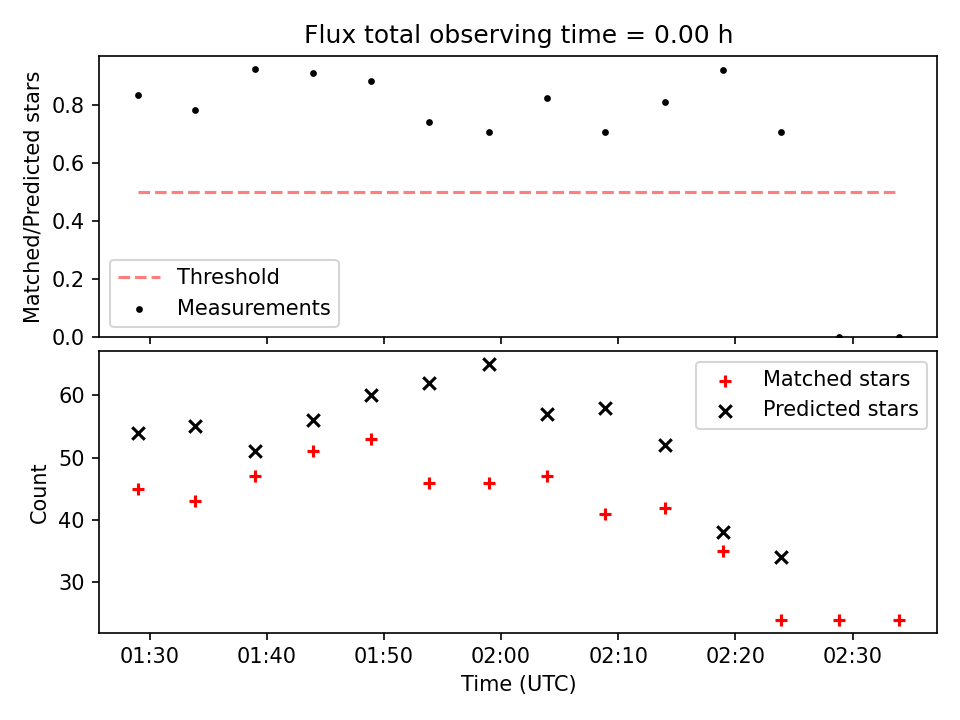 Flux total observing time = 0.00 h

Matched/Predicted stars

0.8
0.6
0.4
0.2
0.0

Threshold
Measurements

Count

60
50
40
30

Matched stars
Predicted stars

01:30
01:40
01:50
02:00
02:10
02:20
02:30

Time (UTC)